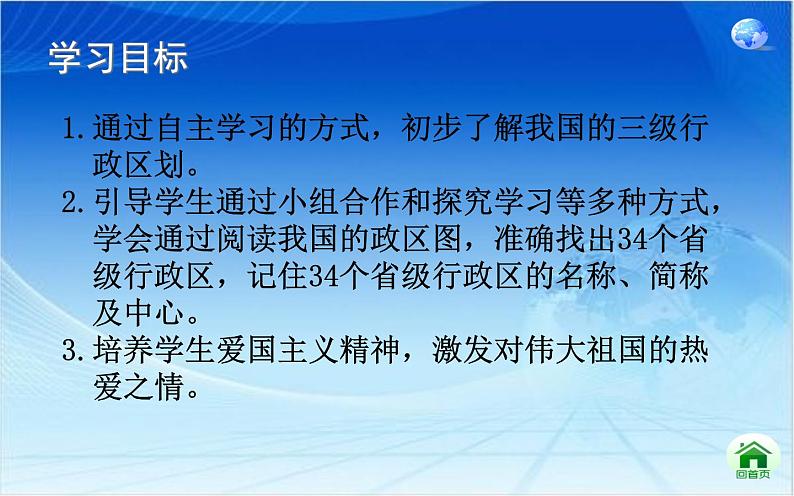 学习目标

1.通过自主学习的方式，初步了解我国的三级行政区划。

2.引导学生通过小组合作和探究学习等多种方式，学会通过阅读我国的政区图，准确找出34个省级行政区，记住34个省级行政区的名称、简称及中心。

3.培养学生爱国主义精神，激发对伟大祖国的热爱之情。

回首页